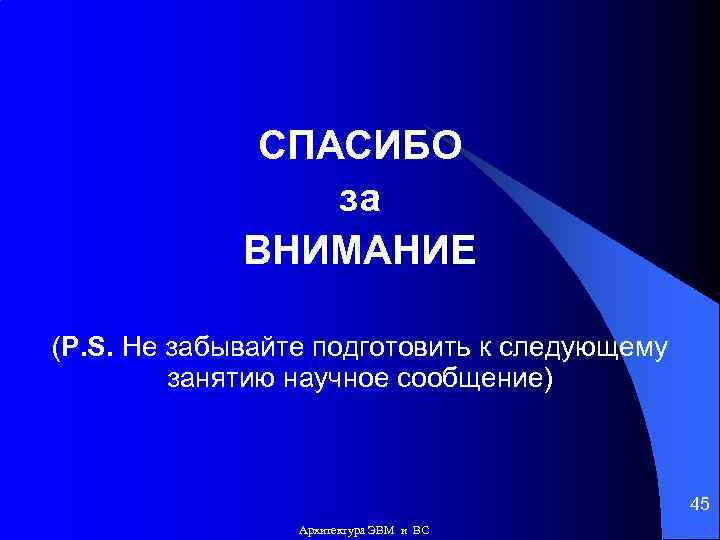 СПАСИБО
за
ВНИМАНИЕ

(P.S. Не забывайте подготовить к следующему занятию научное сообщение)

45

Архитектура ЭВМ и ВС